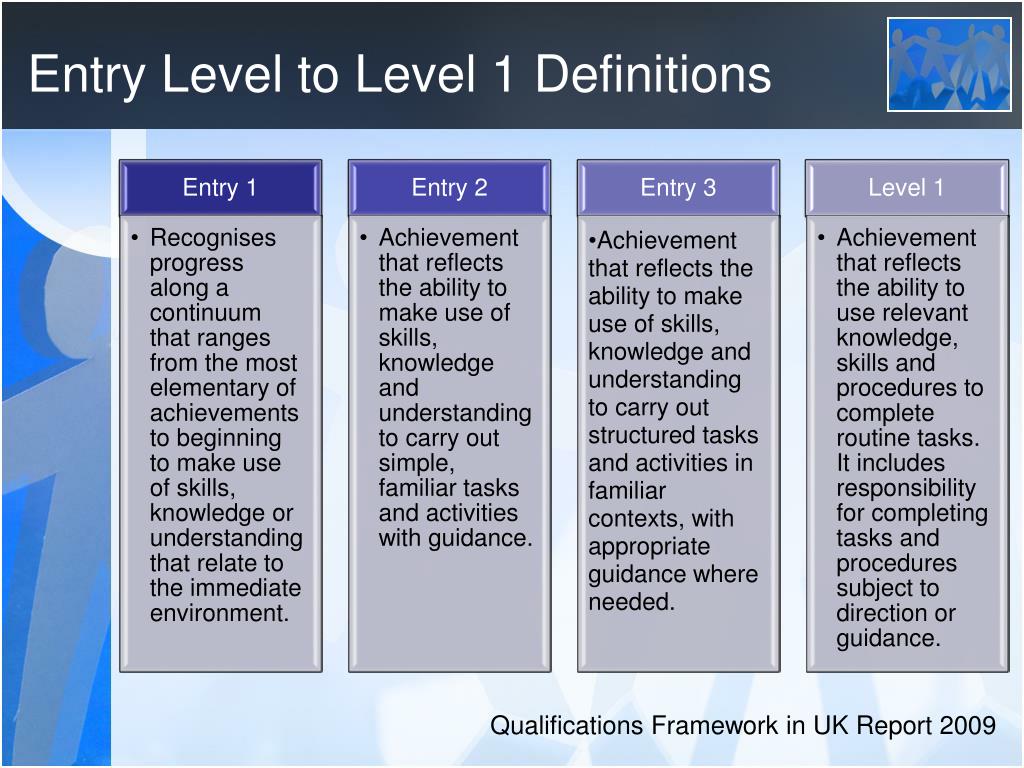 Entry Level to Level 1 Definitions

Entry 1

• Recognises progress along a continuum that ranges from the most elementary of achievements to beginning to make use of skills, knowledge or understanding that relate to the immediate environment.

Entry 2

• Achievement that reflects the ability to make use of skills, knowledge and understanding to carry out simple, familiar tasks and activities with guidance.

Entry 3

•Achievement that reflects the ability to make use of skills, knowledge and understanding to carry out structured tasks and activities in familiar contexts, with appropriate guidance where needed.

Level 1

• Achievement that reflects the ability to use relevant knowledge, skills and procedures to complete routine tasks. It includes responsibility for completing tasks and procedures subject to direction or guidance.

Qualifications Framework in UK Report 2009